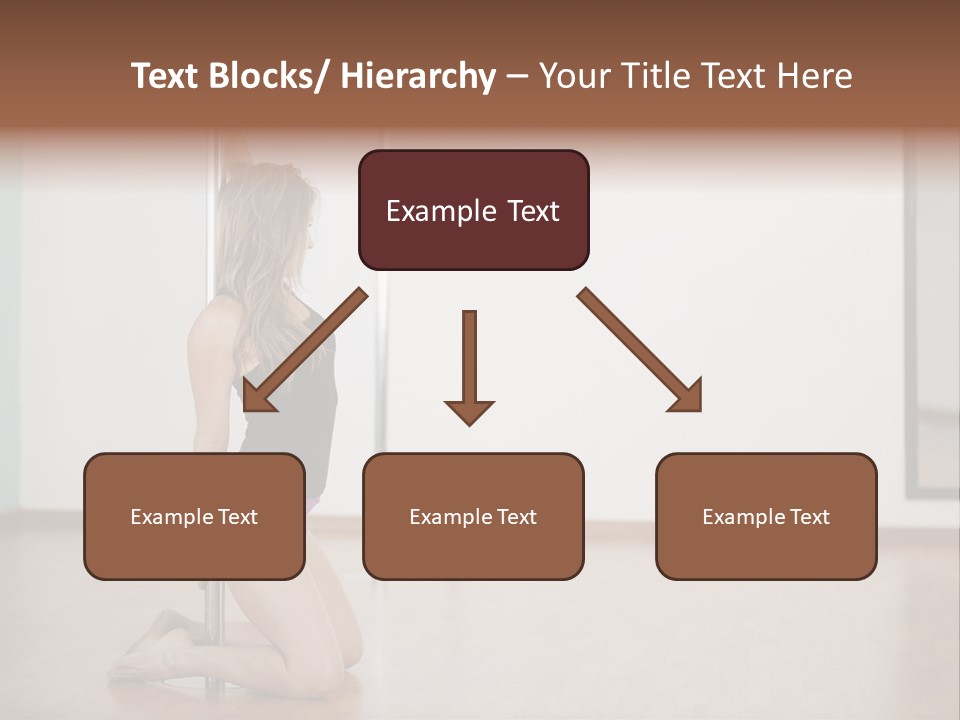 Text Blocks/ Hierarchy – Your Title Text Here

Example Text

Example Text

Example Text

Example Text